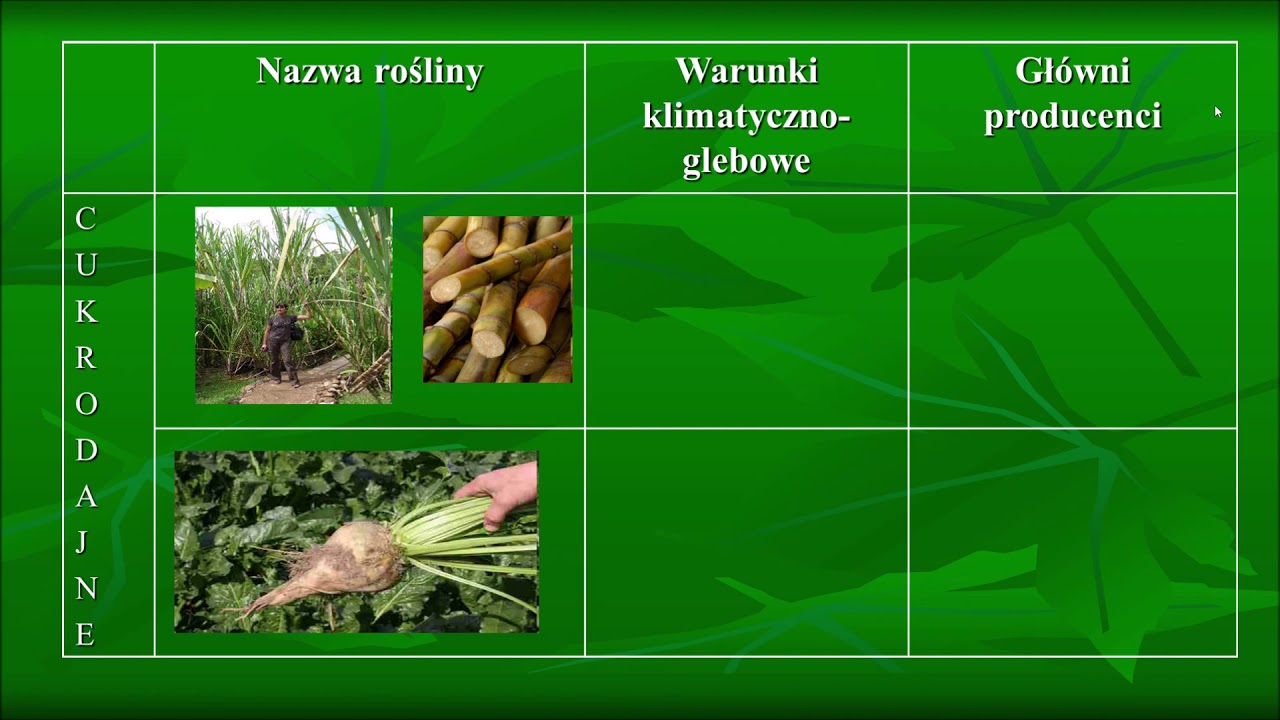 |  | Nazwa rośliny | Warunki klimatyczno-glebowe | Główni producenci |
|---|---|---|---|
| C U K R O D A J N E |  |  |  |
|  |  |  |  |